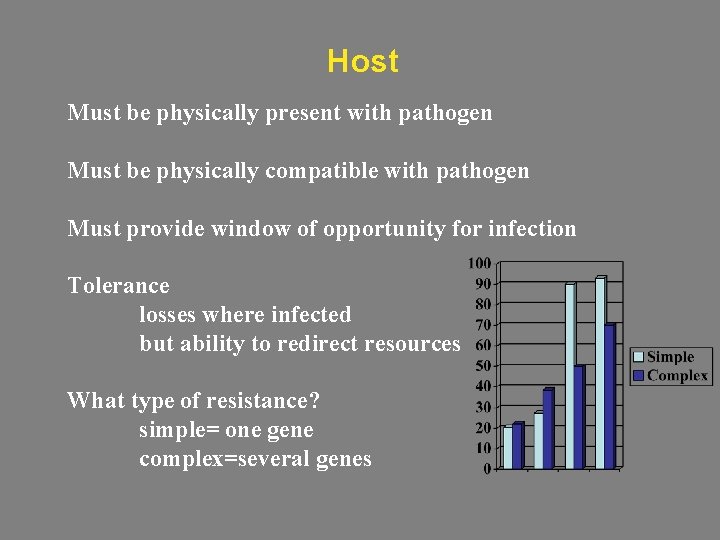 Host

Must be physically present with pathogen

Must be physically compatible with pathogen

Must provide window of opportunity for infection

Tolerance
losses where infected
but ability to redirect resources

What type of resistance?
simple= one gene
complex=several genes

100
90
80
70
60
50
40
30
20
10
0

Simple
Complex